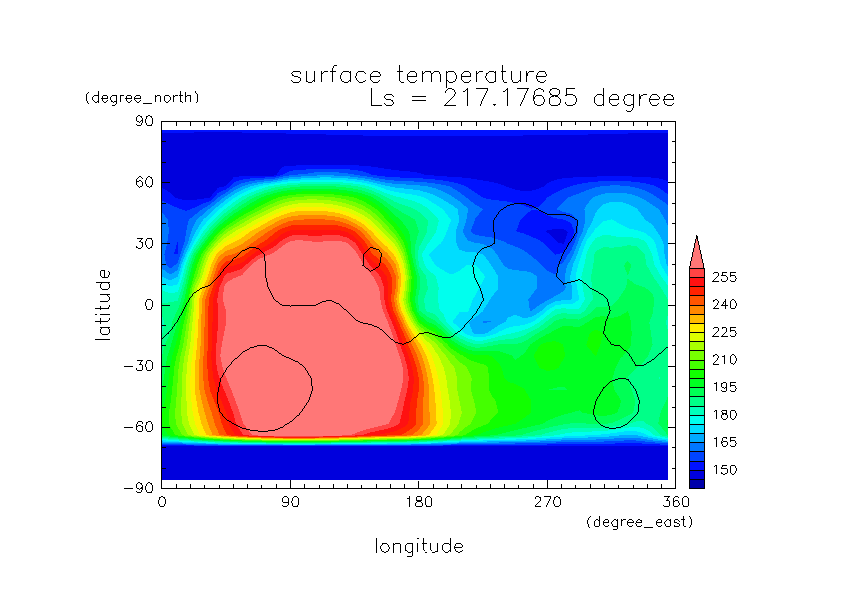 surface temperature
Ls = 217.17685 degree

(degree_north)

90
60
30
0
−30
−60
−90

latitude

0
90
180
270
360
(degree_east)

longitude

255
240
225
210
195
180
165
150